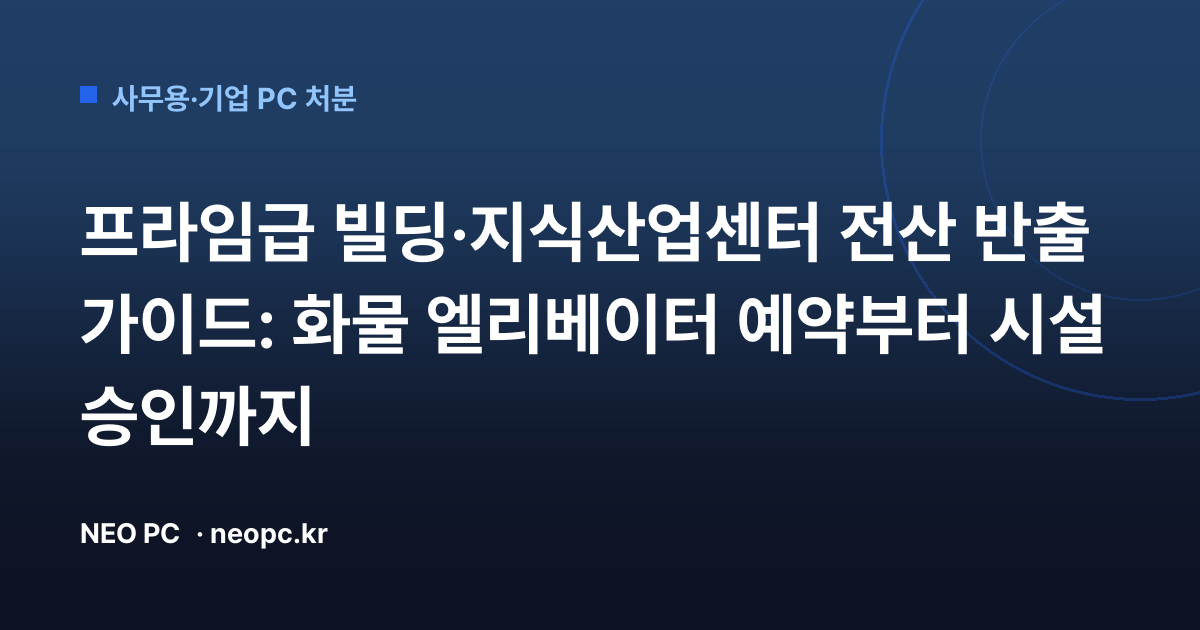 사무용·기업 PC 처분

프라임급 빌딩·지식산업센터 전산 반출 가이드: 화물 엘리베이터 예약부터 시설 승인까지

NEO PC · neopc.kr